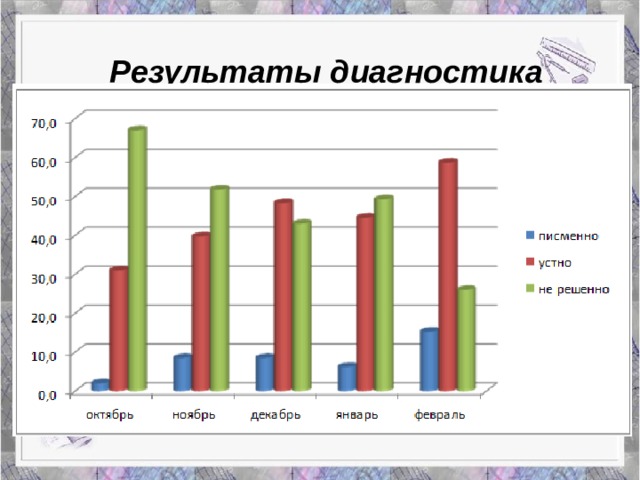 Результаты диагностика

70,0
60,0
50,0
40,0
30,0
20,0
10,0
0,0

октябрь ноябрь декабрь январь февраль

писменно
устно
не решенно